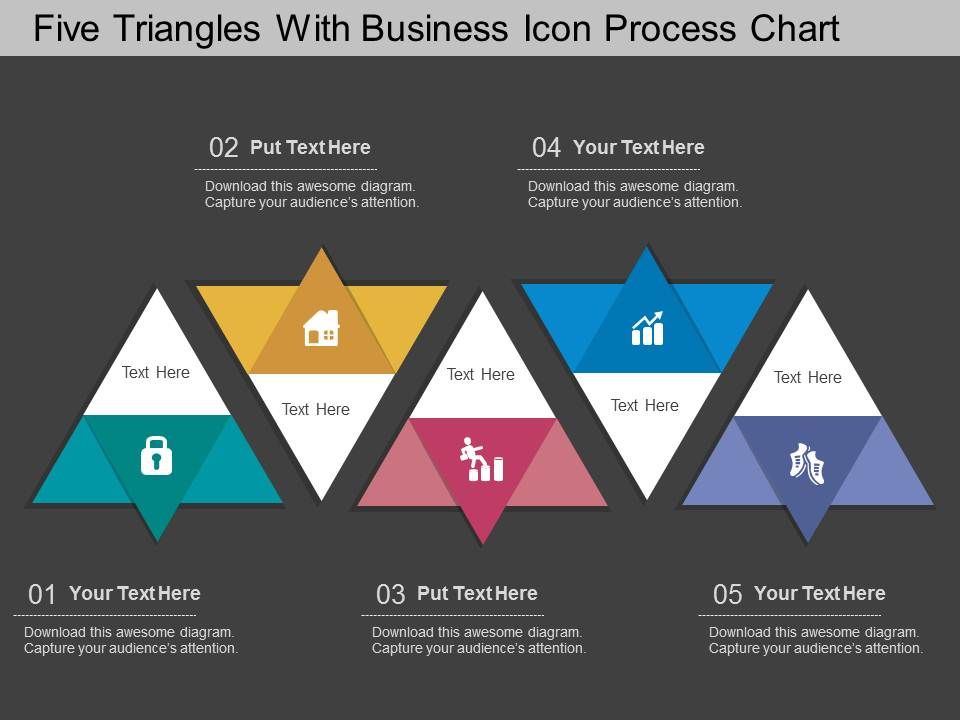 Five Triangles With Business Icon Process Chart

02 Put Text Here
Download this awesome diagram. Capture your audience's attention.

04 Your Text Here
Download this awesome diagram. Capture your audience's attention.

Text Here

Text Here

Text Here

Text Here

Text Here

01 Your Text Here
Download this awesome diagram. Capture your audience's attention.

03 Put Text Here
Download this awesome diagram. Capture your audience's attention.

05 Your Text Here
Download this awesome diagram. Capture your audience's attention.